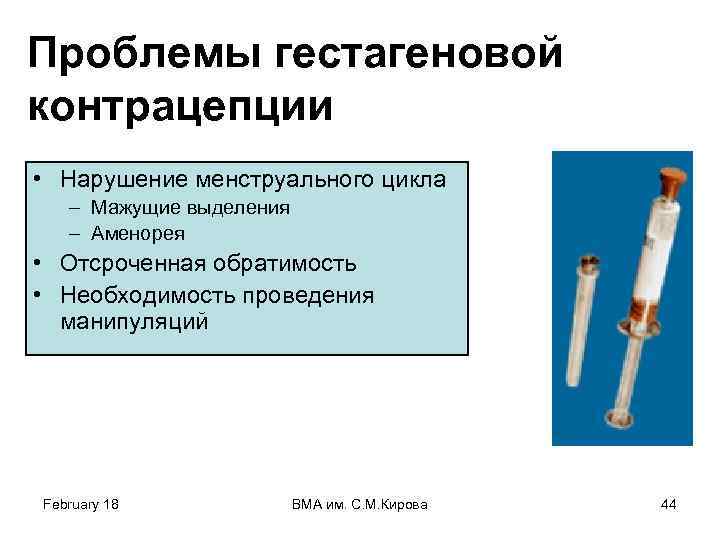 Проблемы гестагеновой контрацепции

• Нарушение менструального цикла
– Мажущие выделения
– Аменорея
• Отсроченная обратимость
• Необходимость проведения манипуляций

February 18
ВМА им. С.М.Кирова
44